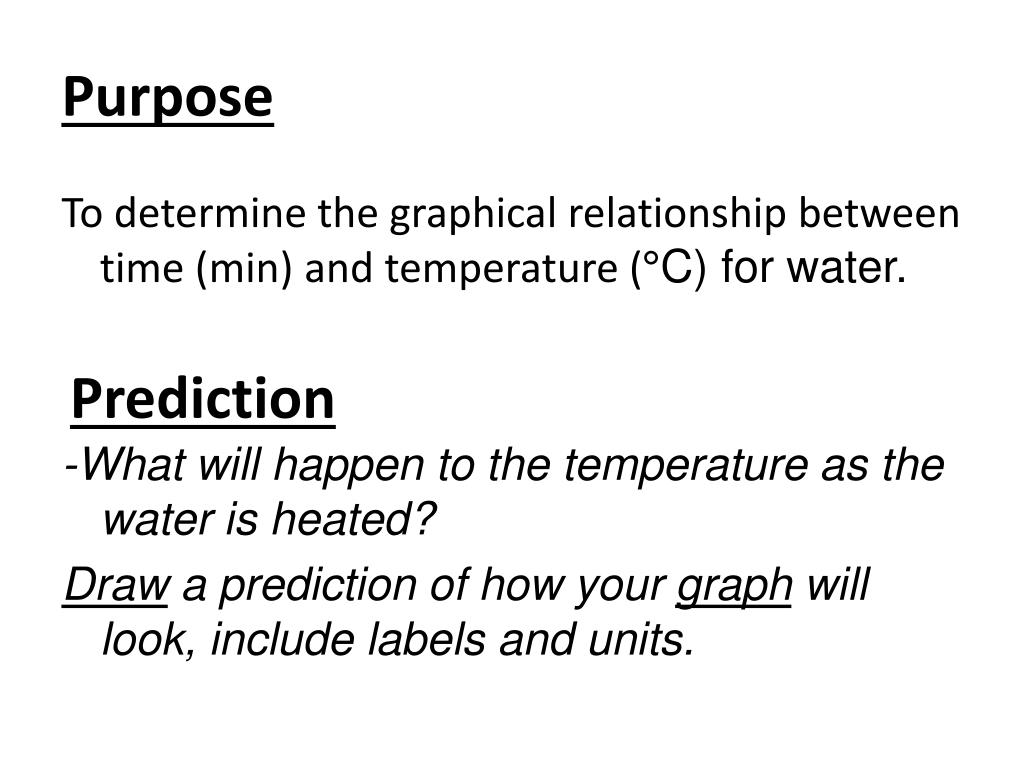 Purpose

To determine the graphical relationship between time (min) and temperature (°C) for water.

Prediction

-What will happen to the temperature as the water is heated?

Draw a prediction of how your graph will look, include labels and units.